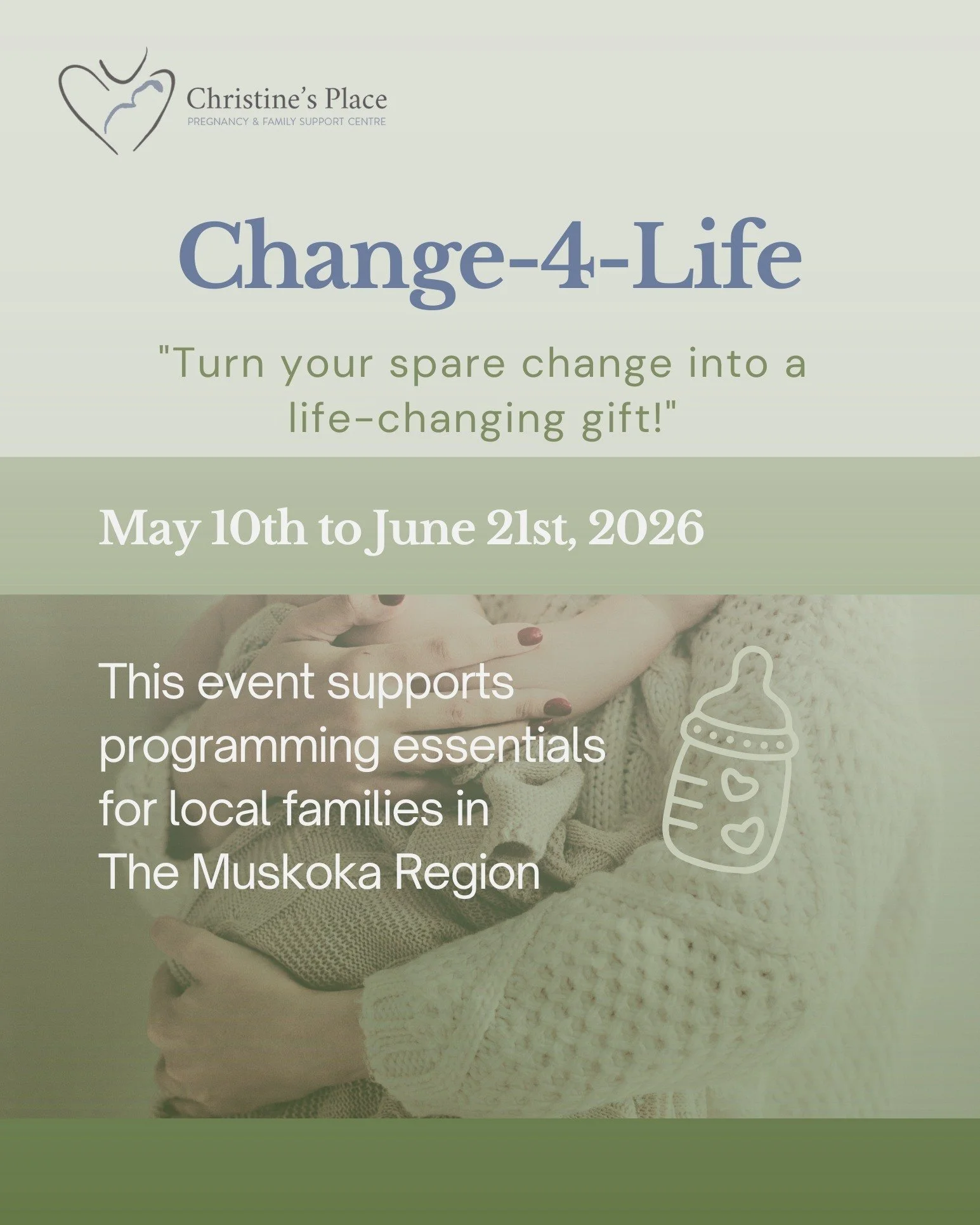 Christine's Place
PREGNANCY & FAMILY SUPPORT CENTRE

Change-4-Life

"Turn your spare change into a life-changing gift!"

May 10th to June 21st, 2026

This event supports programming essentials for local families in The Muskoka Region